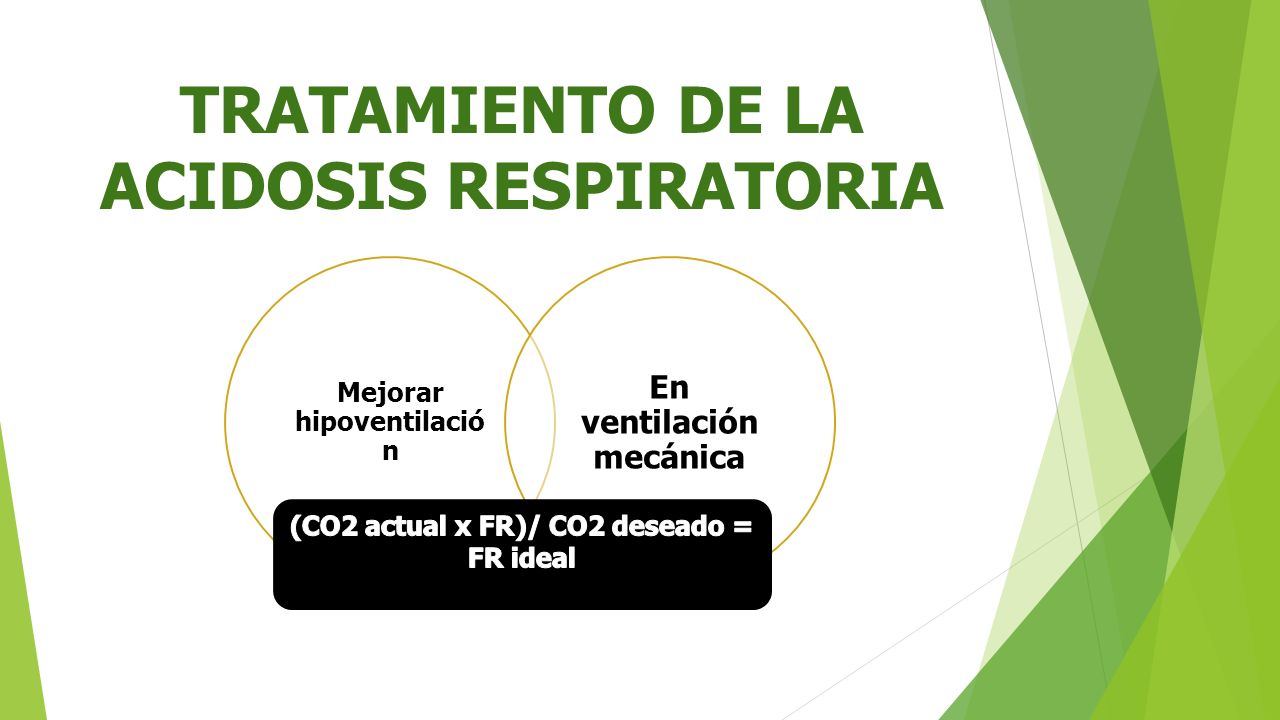 TRATAMIENTO DE LA ACIDOSIS RESPIRATORIA

Mejorar hipoventilación

En ventilación mecánica

(CO2 actual x FR)/ CO2 deseado = FR ideal